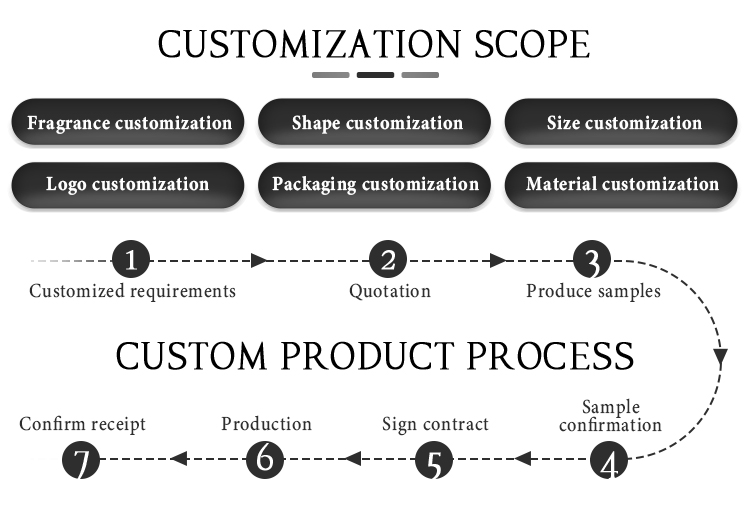 CUSTOMIZATION SCOPE

Fragrance customization

Shape customization

Size customization

Logo customization

Packaging customization

Material customization

1
Customized requirements

2
Quotation

3
Produce samples

CUSTOM PRODUCT PROCESS

Sample confirmation
4

Sign contract
5

Production
6

Confirm receipt
7